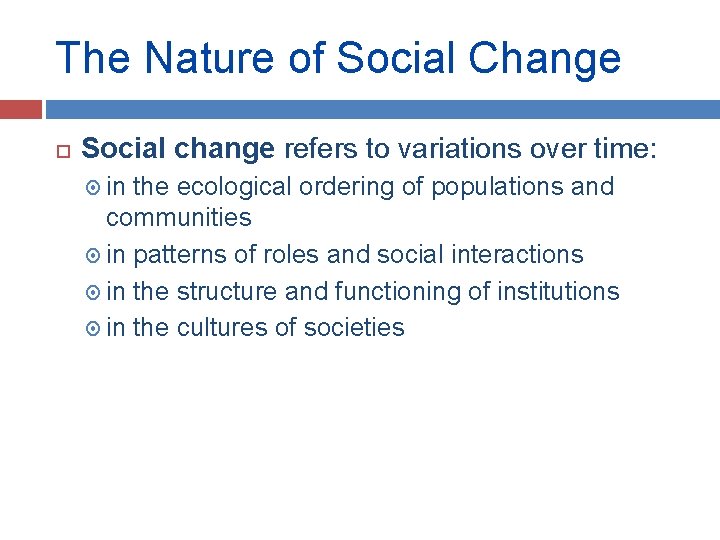 The Nature of Social Change

Social change refers to variations over time:

in the ecological ordering of populations and communities

in patterns of roles and social interactions

in the structure and functioning of institutions

in the cultures of societies